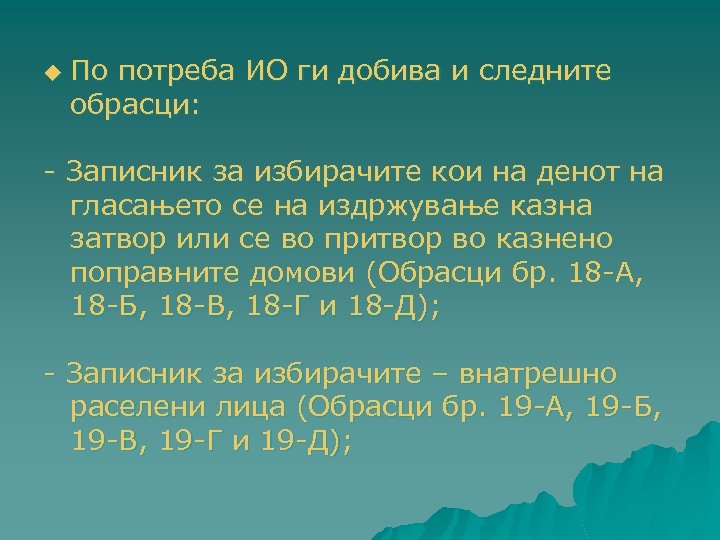 ◆ По потреба ИО ги добива и следните обрасци:

- Записник за избирачите кои на денот на гласањето се на издржување казна затвор или се во притвор во казнено поправните домови (Обрасци бр. 18-А, 18-Б, 18-В, 18-Г и 18-Д);

- Записник за избирачите – внатрешно раселени лица (Обрасци бр. 19-А, 19-Б, 19-В, 19-Г и 19-Д);